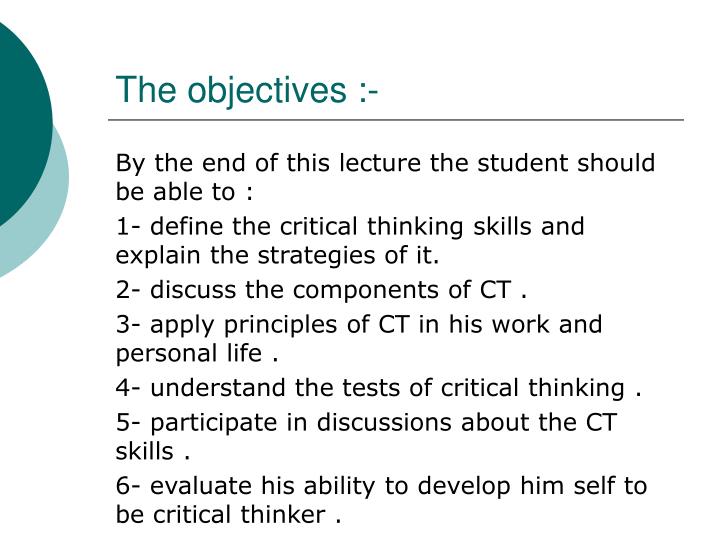 The objectives :-

By the end of this lecture the student should be able to :

1- define the critical thinking skills and explain the strategies of it.

2- discuss the components of CT .

3- apply principles of CT in his work and personal life .

4- understand the tests of critical thinking .

5- participate in discussions about the CT skills .

6- evaluate his ability to develop him self to be critical thinker .